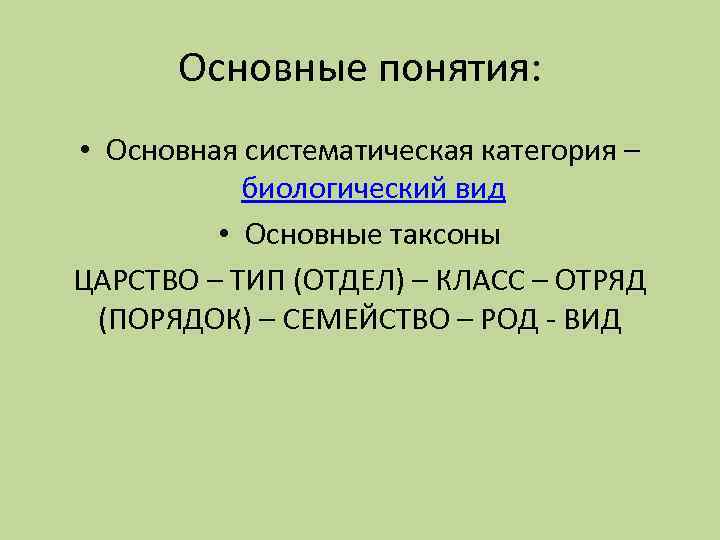 Основные понятия:

• Основная систематическая категория – биологический вид

• Основные таксоны

ЦАРСТВО – ТИП (ОТДЕЛ) – КЛАСС – ОТРЯД (ПОРЯДОК) – СЕМЕЙСТВО – РОД - ВИД